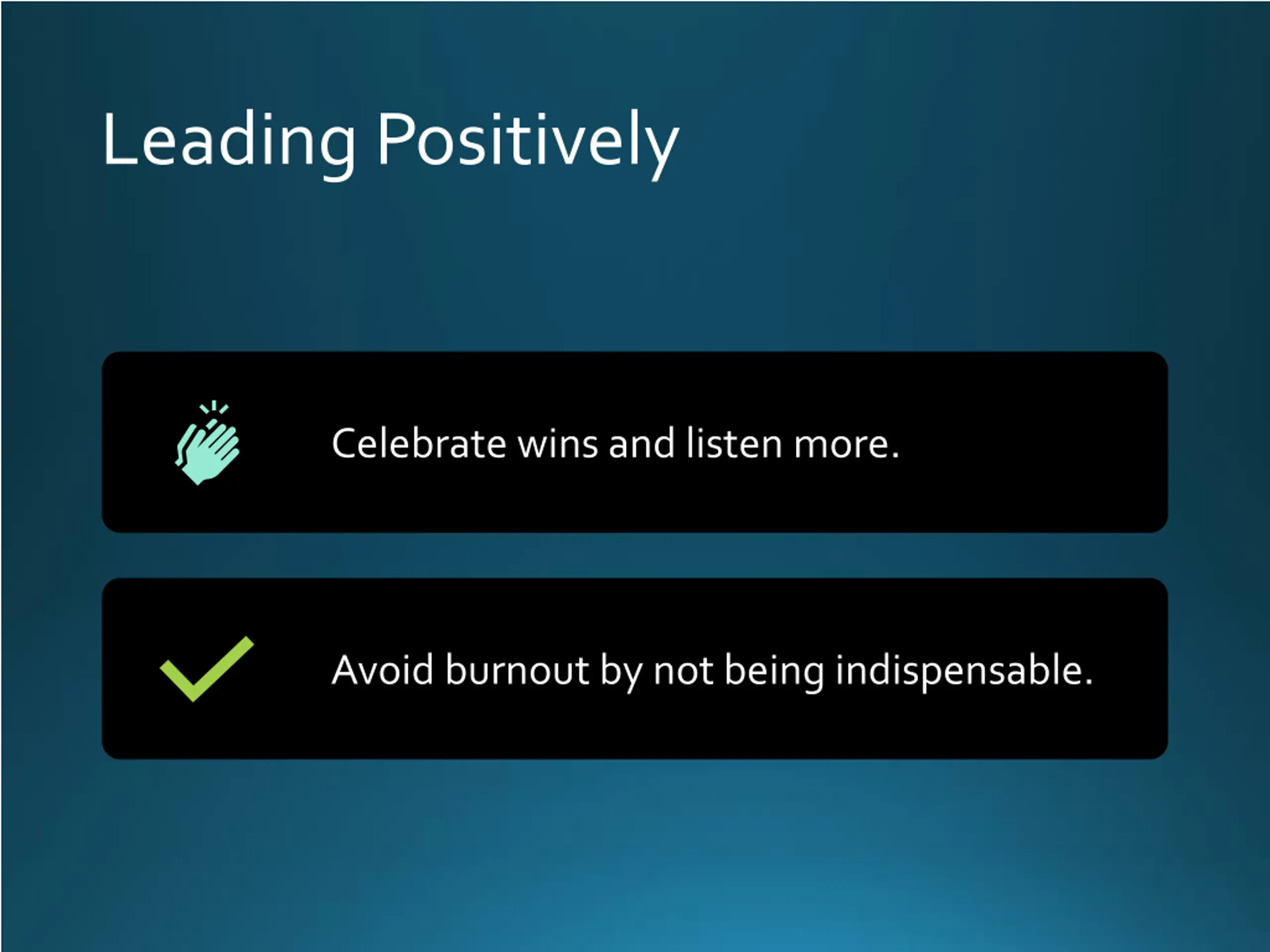 Leading Positively

Celebrate wins and listen more.

Avoid burnout by not being indispensable.